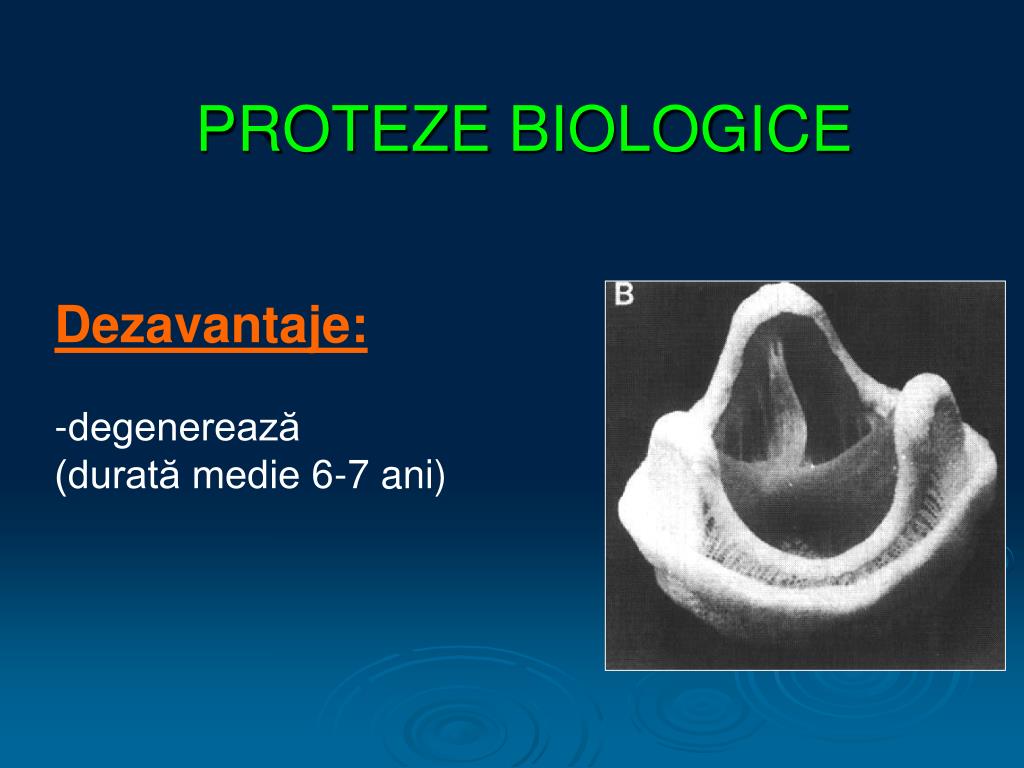 PROTEZE BIOLOGICE

Dezavantaje:

-degenerează
(durată medie 6-7 ani)

B